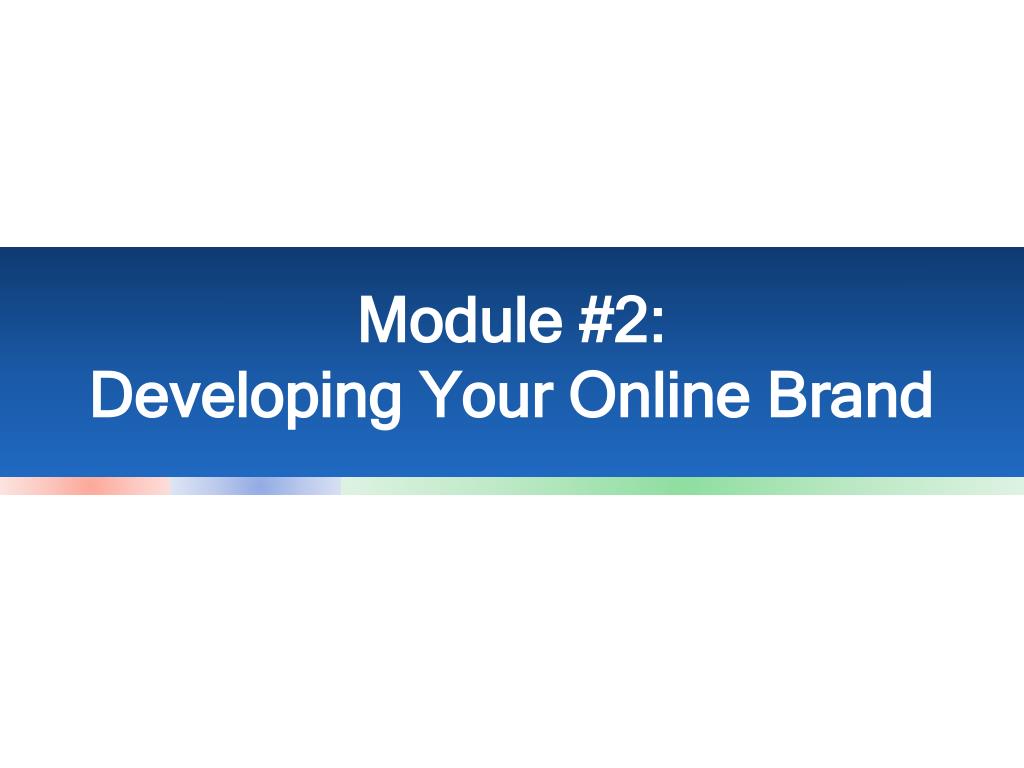 Module #2:
Developing Your Online Brand